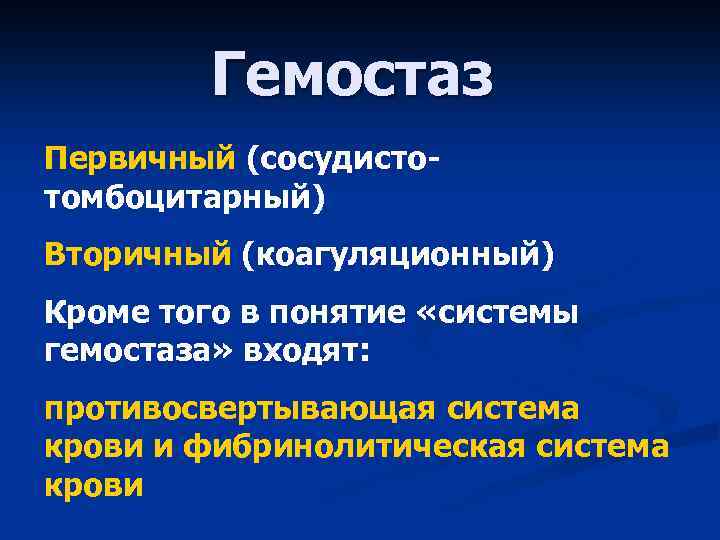 Гемостаз

Первичный (сосудисто-томбоцитарный)

Вторичный (коагуляционный)

Кроме того в понятие «системы гемостаза» входят:

противосвертывающая система крови и фибринолитическая система крови